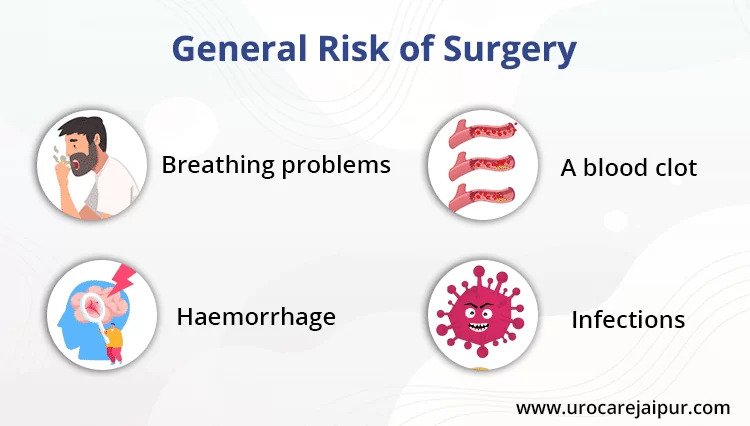 General Risk of Surgery

Breathing problems

A blood clot

Haemorrhage

Infections

www.urocarejaipur.com